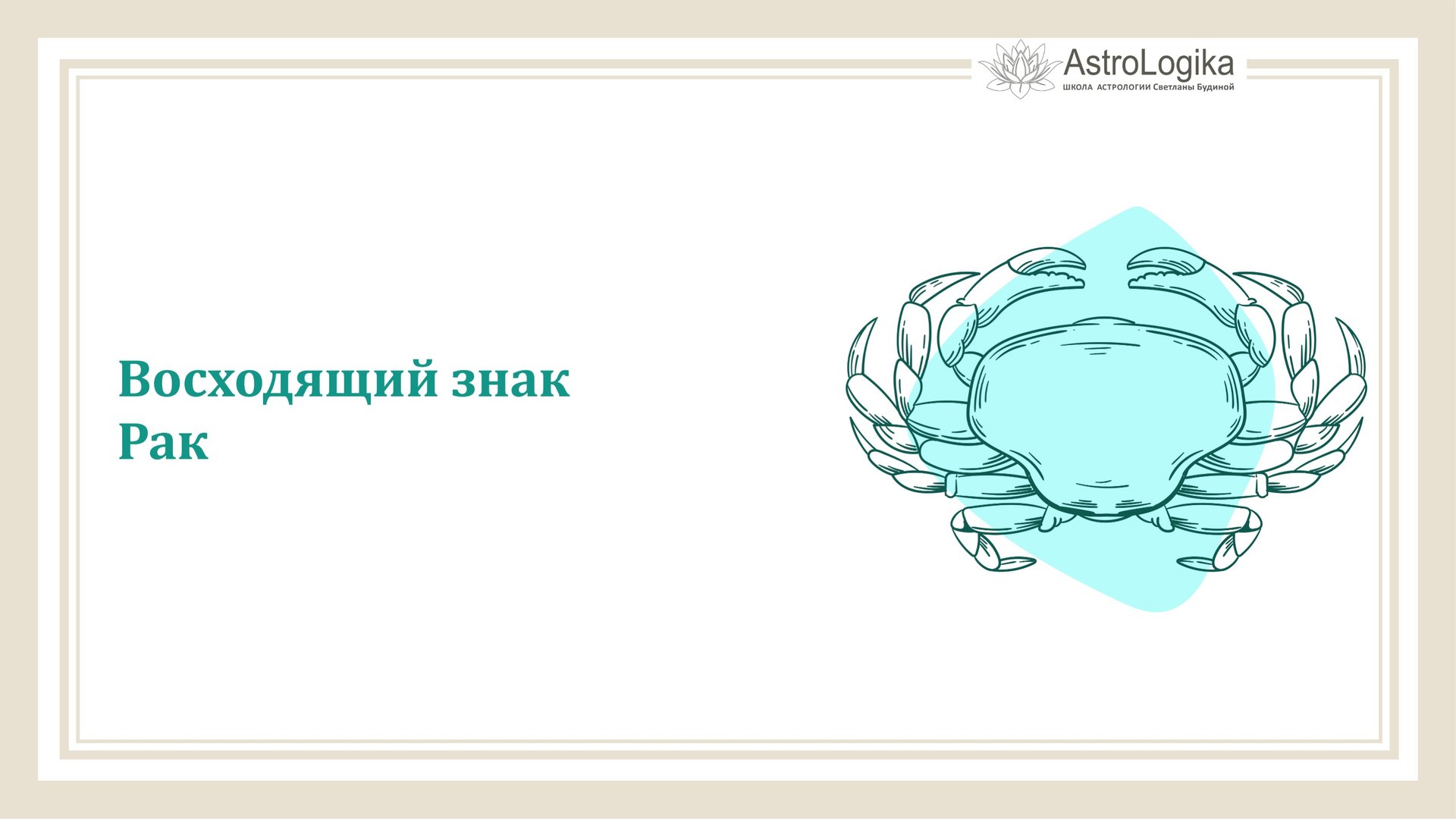 AstroLogika
ШКОЛА АСТРОЛОГИИ Светланы Будиной

Восходящий знак
Рак